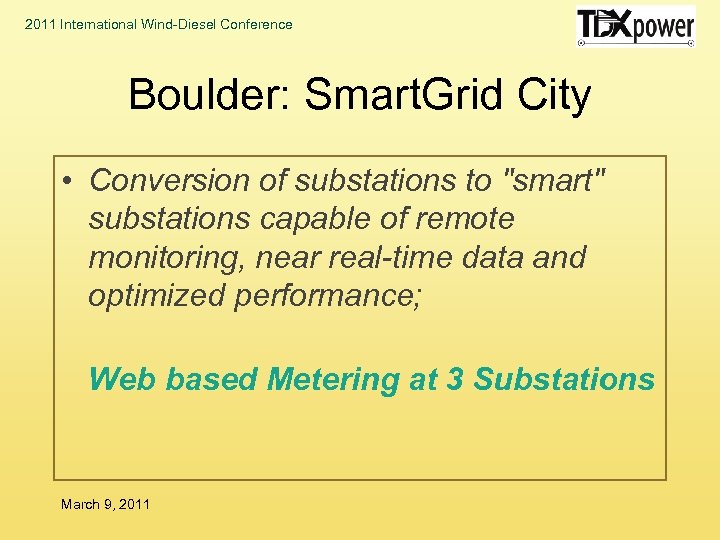 2011 International Wind-Diesel Conference

TDXpower

Boulder: SmartGrid City

• Conversion of substations to "smart" substations capable of remote monitoring, near real-time data and optimized performance;

Web based Metering at 3 Substations

March 9, 2011